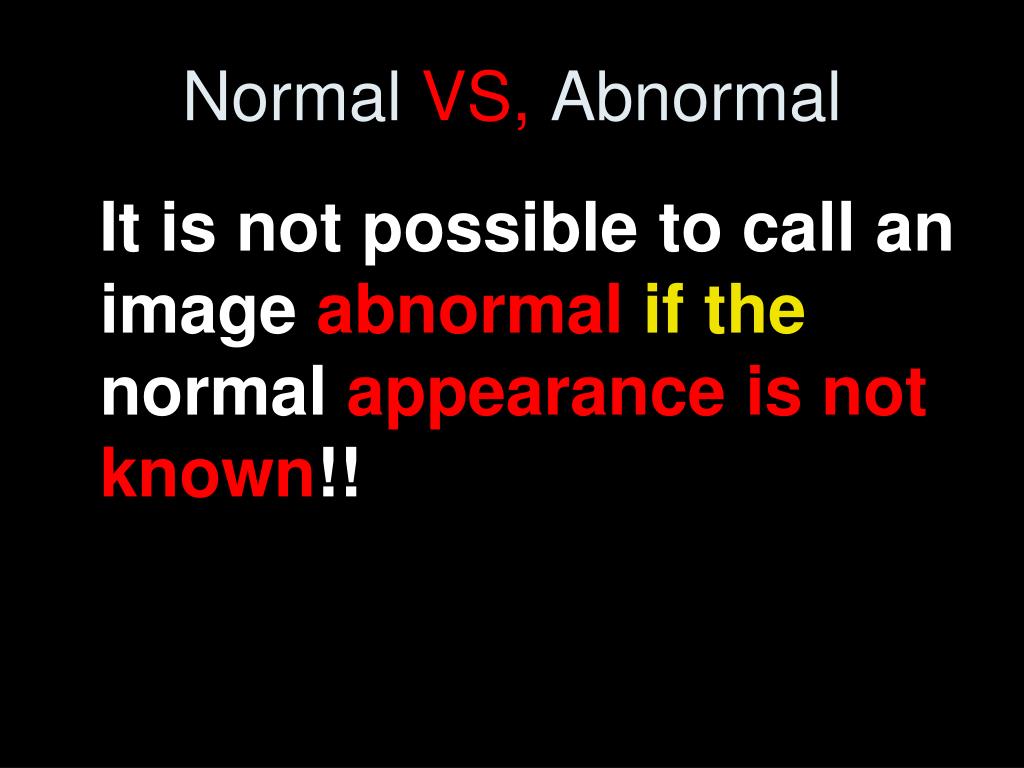 Normal VS, Abnormal

It is not possible to call an image abnormal if the normal appearance is not known!!